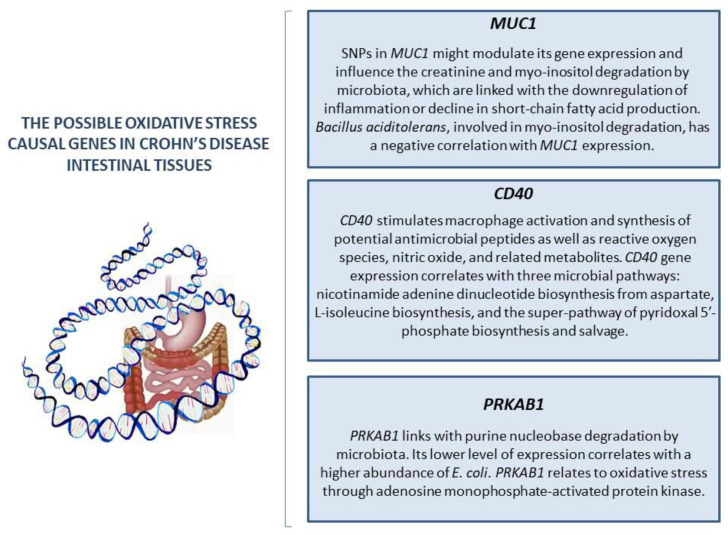 THE POSSIBLE OXIDATIVE STRESS CAUSAL GENES IN CROHN'S DISEASE INTESTINAL TISSUES

MUC1

SNPs in MUC1 might modulate its gene expression and influence the creatinine and myo-inositol degradation by microbiota, which are linked with the downregulation of inflammation or decline in short-chain fatty acid production. Bacillus aciditolerans, involved in myo-inositol degradation, has a negative correlation with MUC1 expression.

CD40

CD40 stimulates macrophage activation and synthesis of potential antimicrobial peptides as well as reactive oxygen species, nitric oxide, and related metabolites. CD40 gene expression correlates with three microbial pathways: nicotinamide adenine dinucleotide biosynthesis from aspartate, L-isoleucine biosynthesis, and the super-pathway of pyridoxal 5'-phosphate biosynthesis and salvage.

PRKAB1

PRKAB1 links with purine nucleobase degradation by microbiota. Its lower level of expression correlates with a higher abundance of E. coli. PRKAB1 relates to oxidative stress through adenosine monophosphate-activated protein kinase.